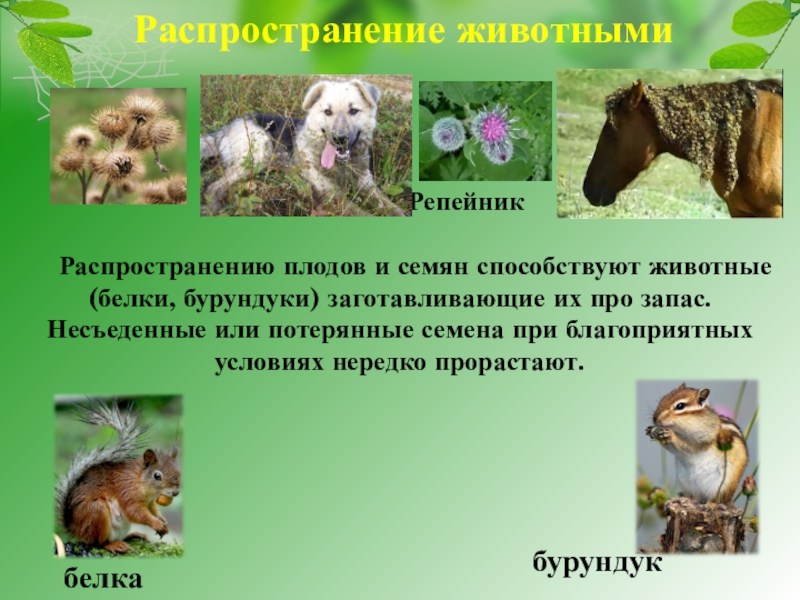 Распространение животными

Репейник

Распространению плодов и семян способствуют животные (белки, бурундуки) заготавливающие их про запас. Несъеденные или потерянные семена при благоприятных условиях нередко прорастают.

белка

бурундук